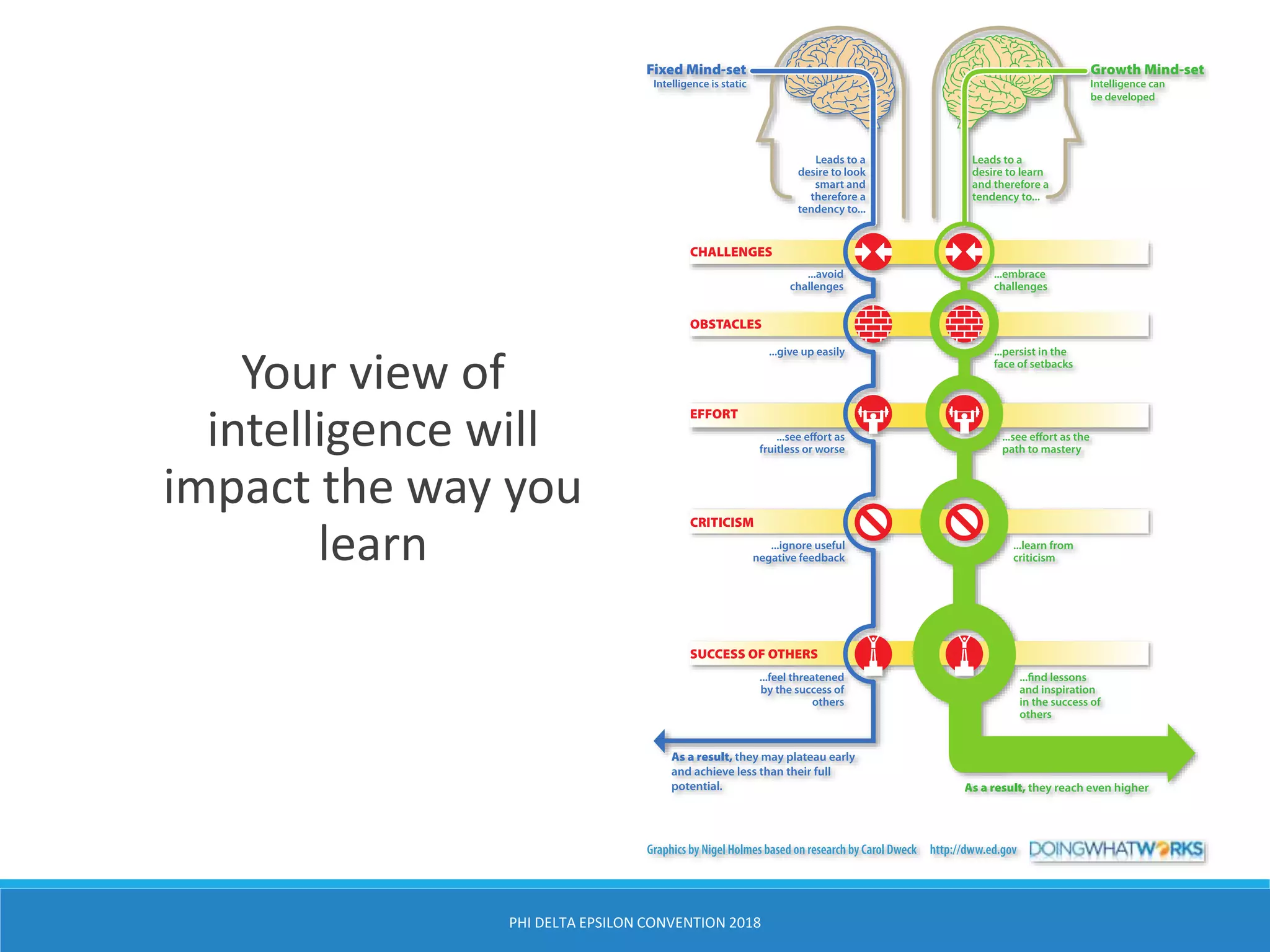 Your view of intelligence will impact the way you learn

Fixed Mind-set
Intelligence is static

Growth Mind-set
Intelligence can be developed

Leads to a desire to look smart and therefore a tendency to...

Leads to a desire to learn and therefore a tendency to...

CHALLENGES
...avoid challenges
...embrace challenges

OBSTACLES
...give up easily
...persist in the face of setbacks

EFFORT
...see effort as fruitless or worse
...see effort as the path to mastery

CRITICISM
...ignore useful negative feedback
...learn from criticism

SUCCESS OF OTHERS
...feel threatened by the success of others
...find lessons and inspiration in the success of others

As a result, they may plateau early and achieve less than their full potential.

As a result, they reach even higher

Graphics by Nigel Holmes based on research by Carol Dweck http://dww.ed.gov DOINGWHATWORKS

PHI DELTA EPSILON CONVENTION 2018